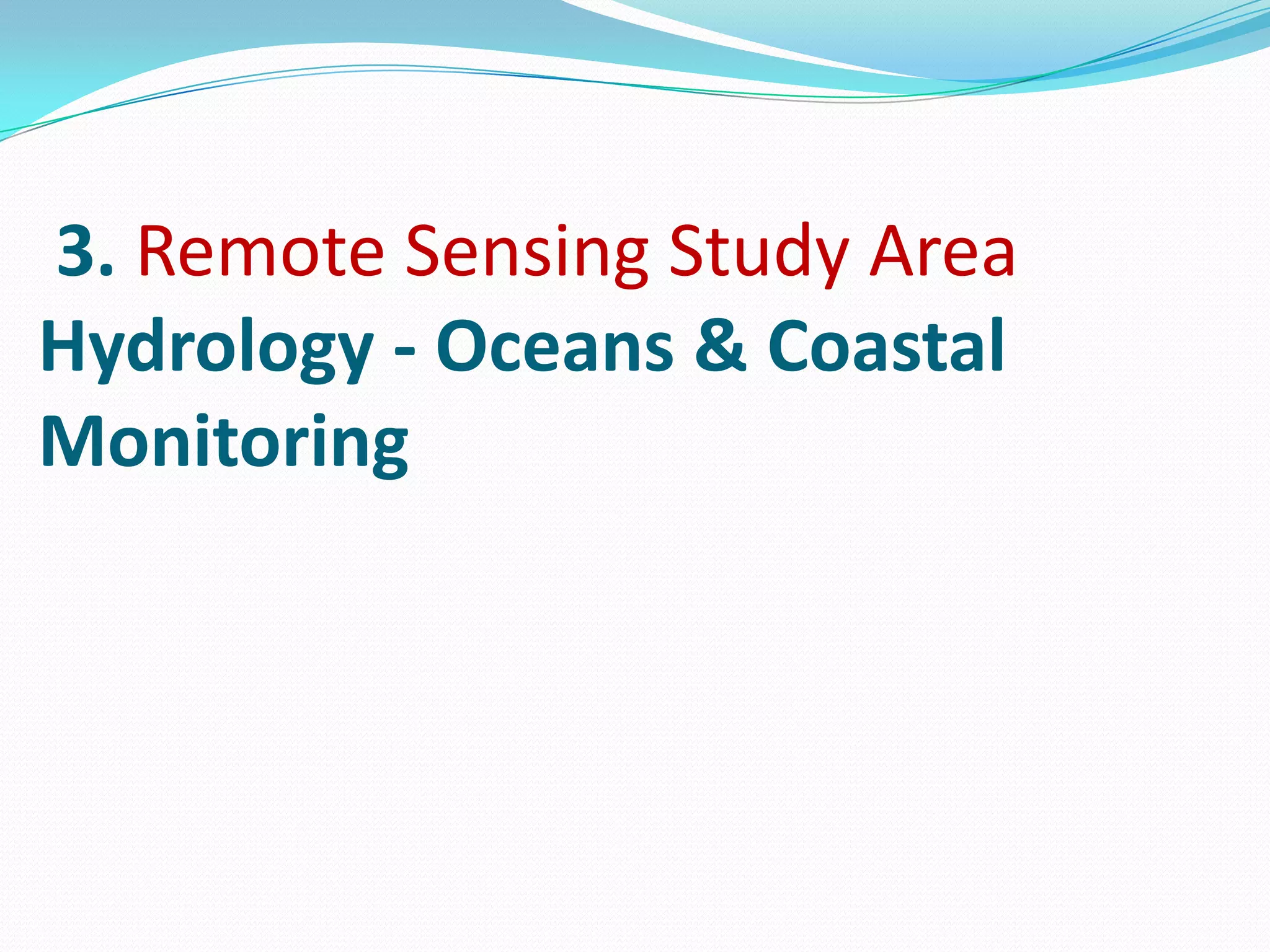 3. Remote Sensing Study Area
Hydrology - Oceans & Coastal Monitoring